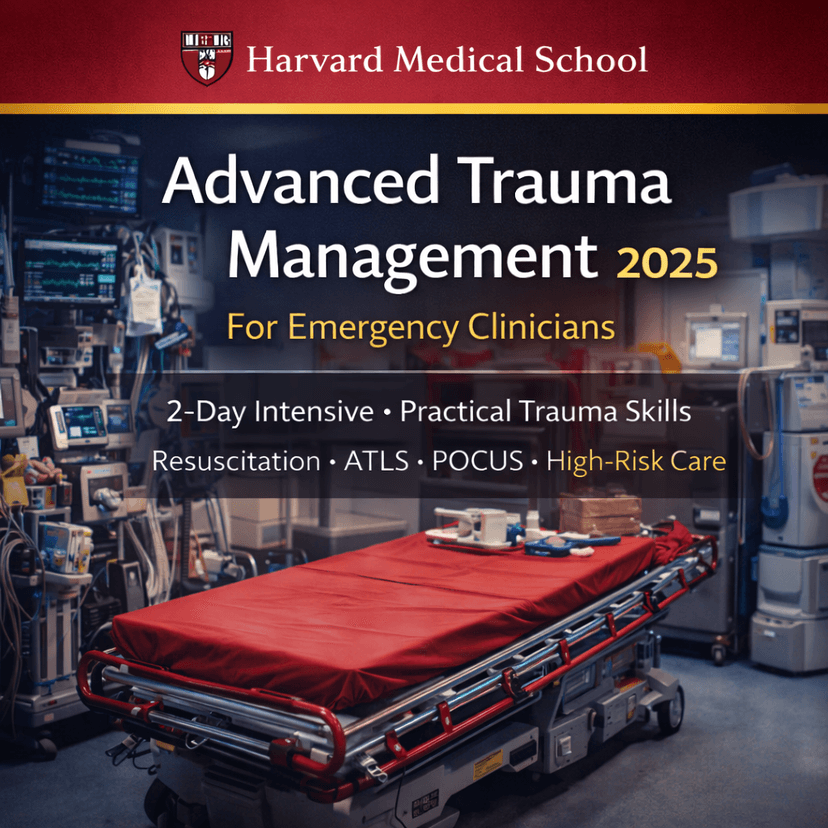 Harvard Medical School

Advanced Trauma Management 2025

For Emergency Clinicians

2-Day Intensive • Practical Trauma Skills

Resuscitation • ATLS • POCUS • High-Risk Care